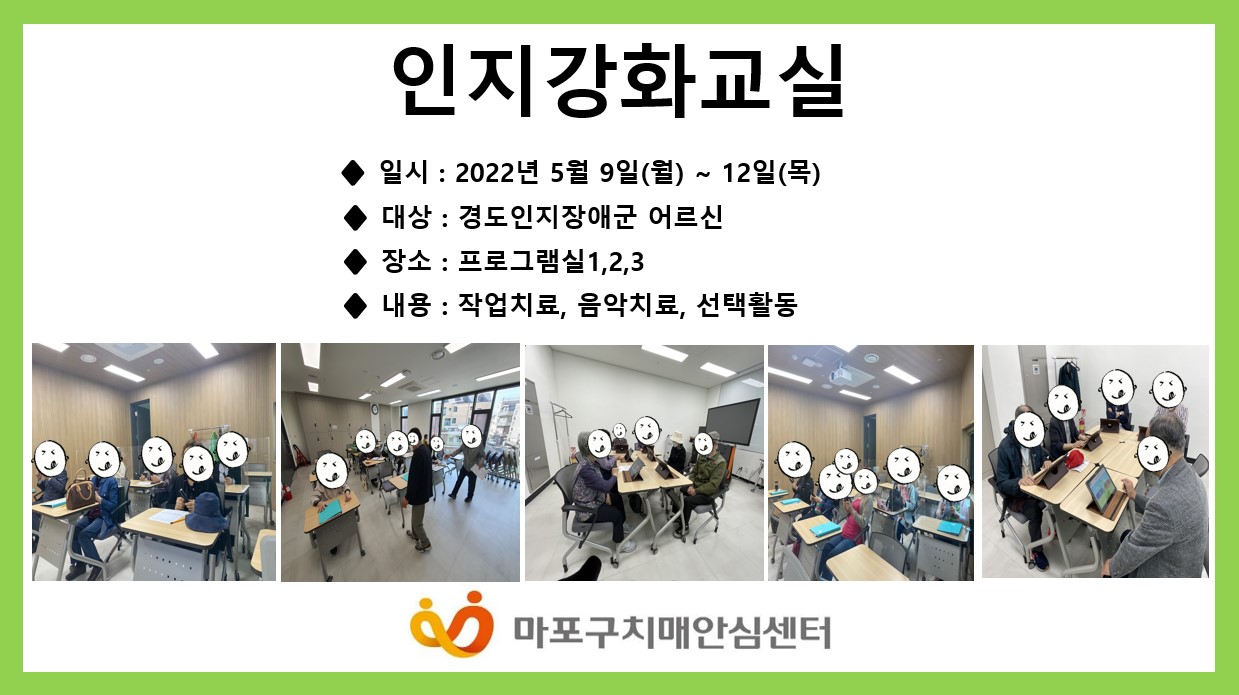 인지강화교실

◆ 일시 : 2022년 5월 9일(월) ~ 12일(목)

◆ 대상 : 경도인지장애군 어르신

◆ 장소 : 프로그램실1,2,3

◆ 내용 : 작업치료, 음악치료, 선택활동

마포구치매안심센터